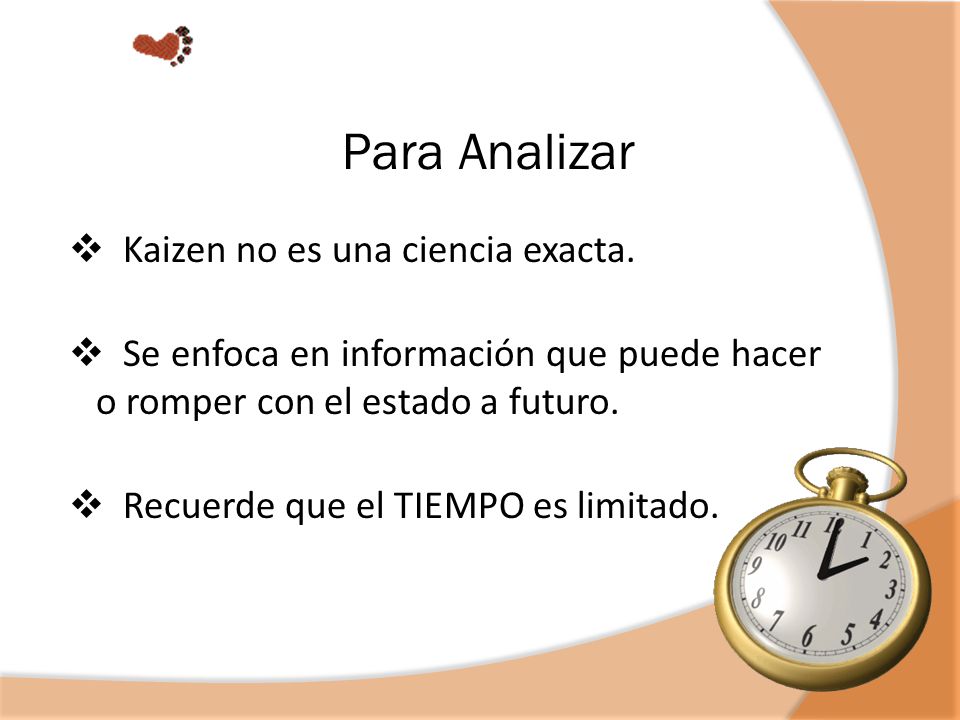 Para Analizar

❖ Kaizen no es una ciencia exacta.

❖ Se enfoca en información que puede hacer o romper con el estado a futuro.

❖ Recuerde que el TIEMPO es limitado.

10 11 12 1 2 3 4 5 6 7 8 9